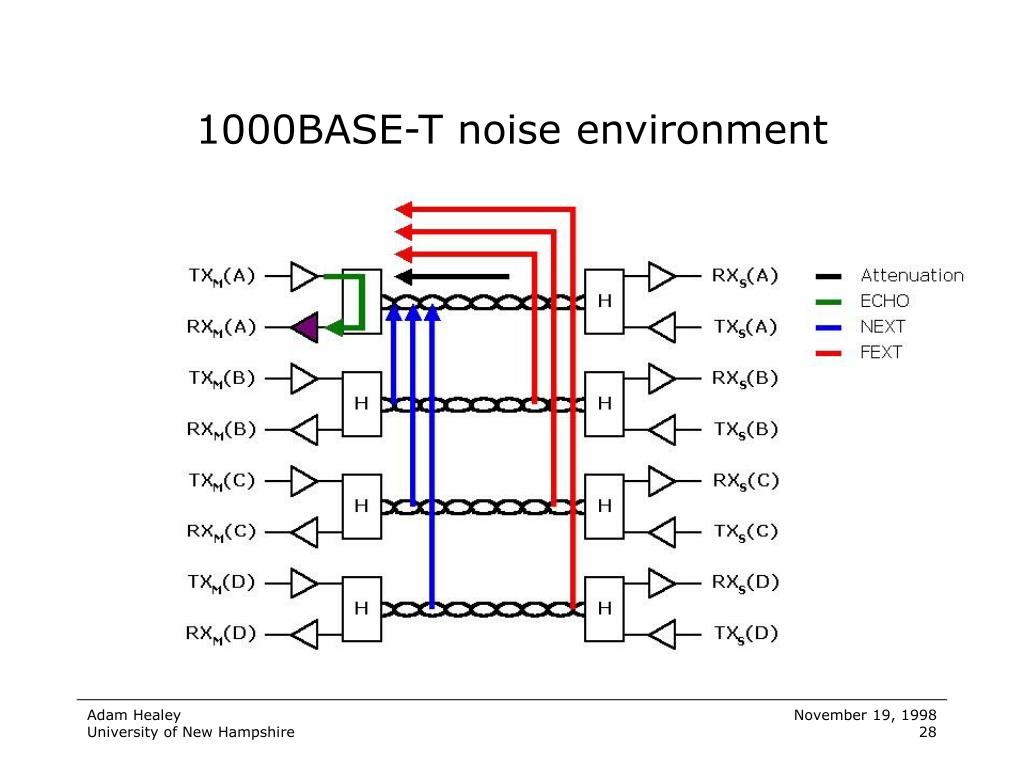 1000BASE-T noise environment

$TX_M(A)$
$RX_M(A)$
$TX_M(B)$
$RX_M(B)$
$TX_M(C)$
$RX_M(C)$
$TX_M(D)$
$RX_M(D)$

H
H
H
H
H
H
H

$RX_S(A)$
$TX_S(A)$
$RX_S(B)$
$TX_S(B)$
$RX_S(C)$
$TX_S(C)$
$RX_S(D)$
$TX_S(D)$

Attenuation
ECHO
NEXT
FEXT

Adam Healey
University of New Hampshire

November 19, 1998
28